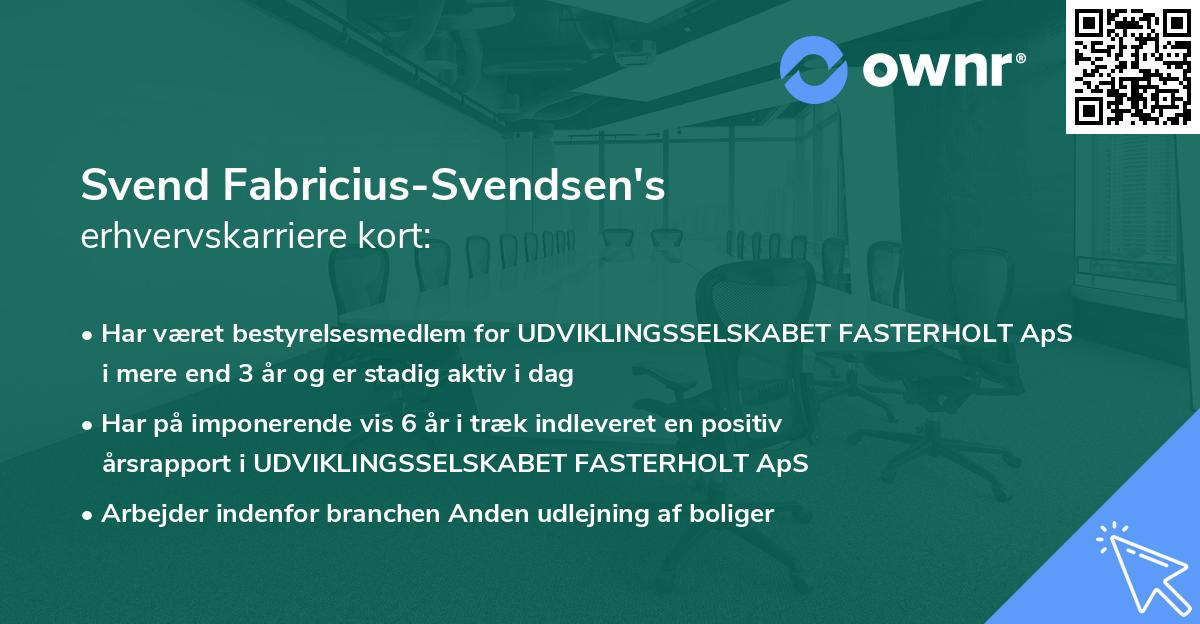 ownr®

Svend Fabricius-Svendsen's
erhvervskarriere kort:

• Har været bestyrelsesmedlem for UDVIKLINGSSELSKABET FASTERHOLT ApS i mere end 3 år og er stadig aktiv i dag

• Har på imponerende vis 6 år i træk indleveret en positiv årsrapport i UDVIKLINGSSELSKABET FASTERHOLT ApS

• Arbejder indenfor branchen Anden udlejning af boliger